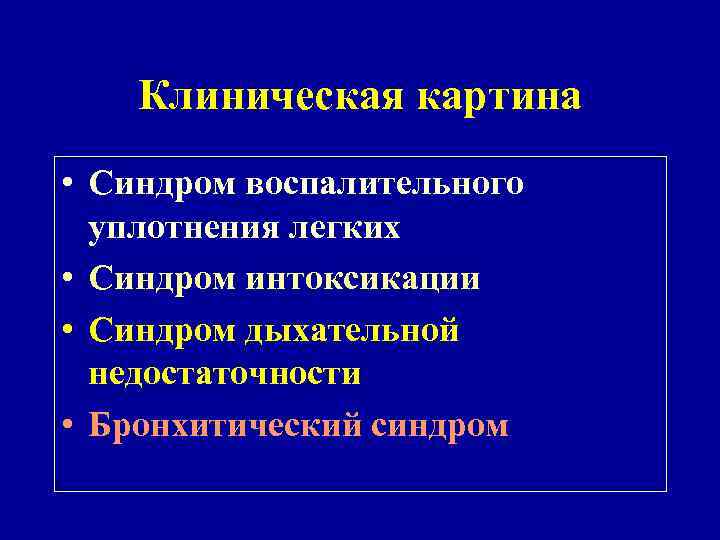 Клиническая картина

• Синдром воспалительного уплотнения легких
• Синдром интоксикации
• Синдром дыхательной недостаточности
• Бронхитический синдром